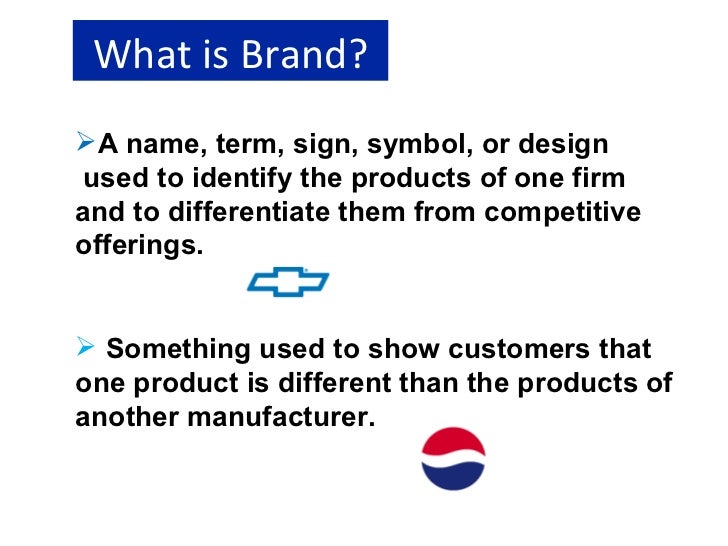 What is Brand?

➢A name, term, sign, symbol, or design used to identify the products of one firm and to differentiate them from competitive offerings.

➢ Something used to show customers that one product is different than the products of another manufacturer.